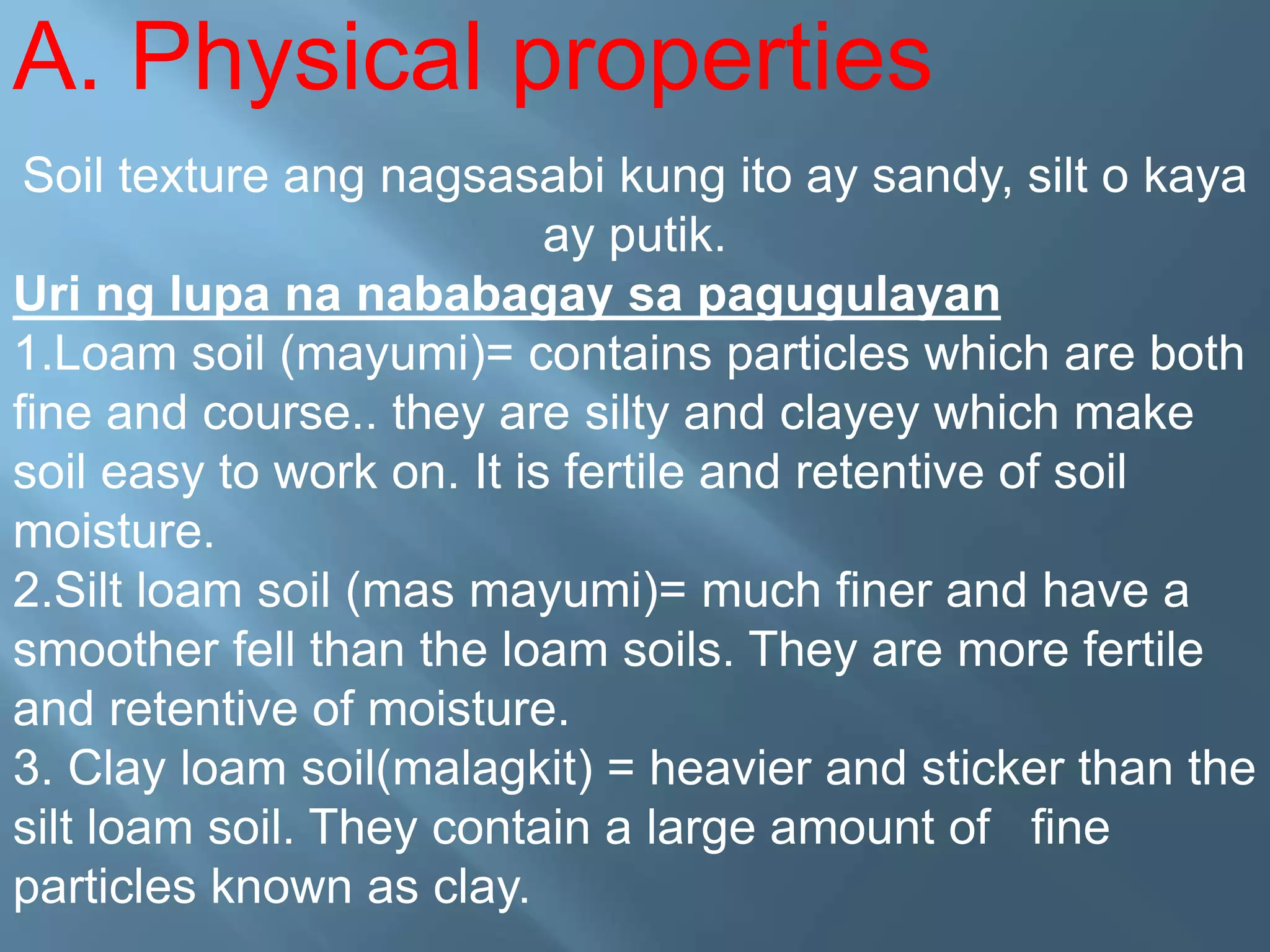 A. Physical properties

Soil texture ang nagsasabi kung ito ay sandy, silt o kaya ay putik.

Uri ng lupa na nababagay sa pagugulayan

1.Loam soil (mayumi)= contains particles which are both fine and course.. they are silty and clayey which make soil easy to work on. It is fertile and retentive of soil moisture.

2.Silt loam soil (mas mayumi)= much finer and have a smoother fell than the loam soils. They are more fertile and retentive of moisture.

3. Clay loam soil(malagkit) = heavier and sticker than the silt loam soil. They contain a large amount of fine particles known as clay.